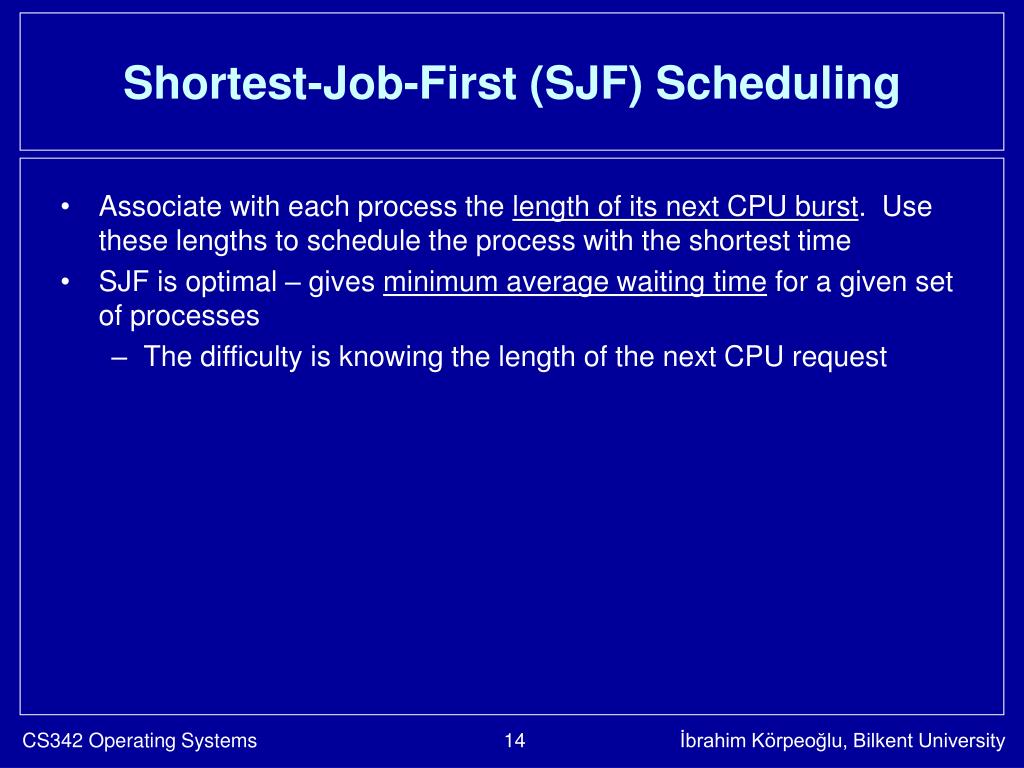 Shortest-Job-First (SJF) Scheduling

• Associate with each process the length of its next CPU burst. Use these lengths to schedule the process with the shortest time

• SJF is optimal – gives minimum average waiting time for a given set of processes

– The difficulty is knowing the length of the next CPU request

CS342 Operating Systems

14

İbrahim Körpeoğlu, Bilkent University